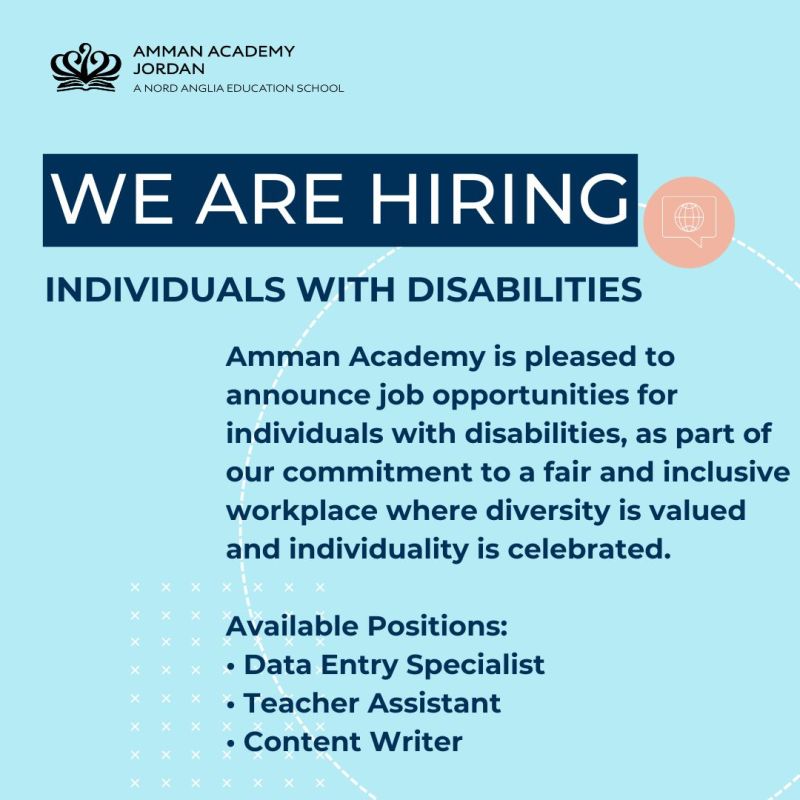 AMMAN ACADEMY JORDAN
A NORD ANGLIA EDUCATION SCHOOL

WE ARE HIRING

INDIVIDUALS WITH DISABILITIES

Amman Academy is pleased to announce job opportunities for individuals with disabilities, as part of our commitment to a fair and inclusive workplace where diversity is valued and individuality is celebrated.

Available Positions:
• Data Entry Specialist
• Teacher Assistant
• Content Writer